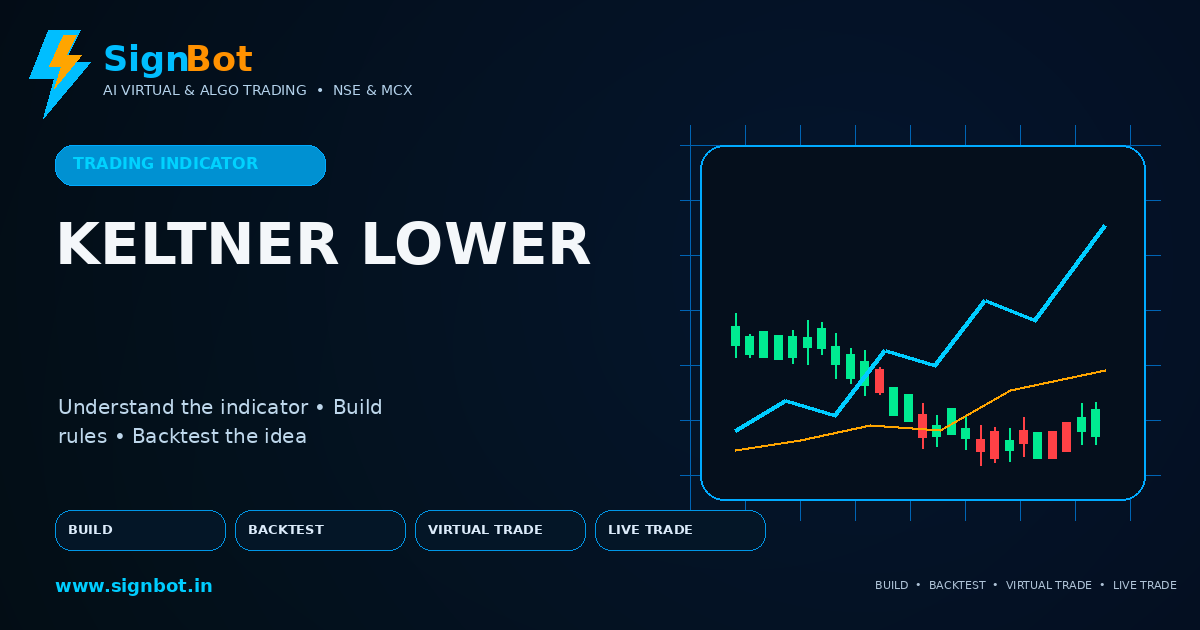 SignBot
AI VIRTUAL & ALGO TRADING • NSE & MCX

TRADING INDICATOR

KELTNER LOWER

Understand the indicator • Build rules • Backtest the idea

BUILD
BACKTEST
VIRTUAL TRADE
LIVE TRADE

www.signbot.in

BUILD • BACKTEST • VIRTUAL TRADE • LIVE TRADE